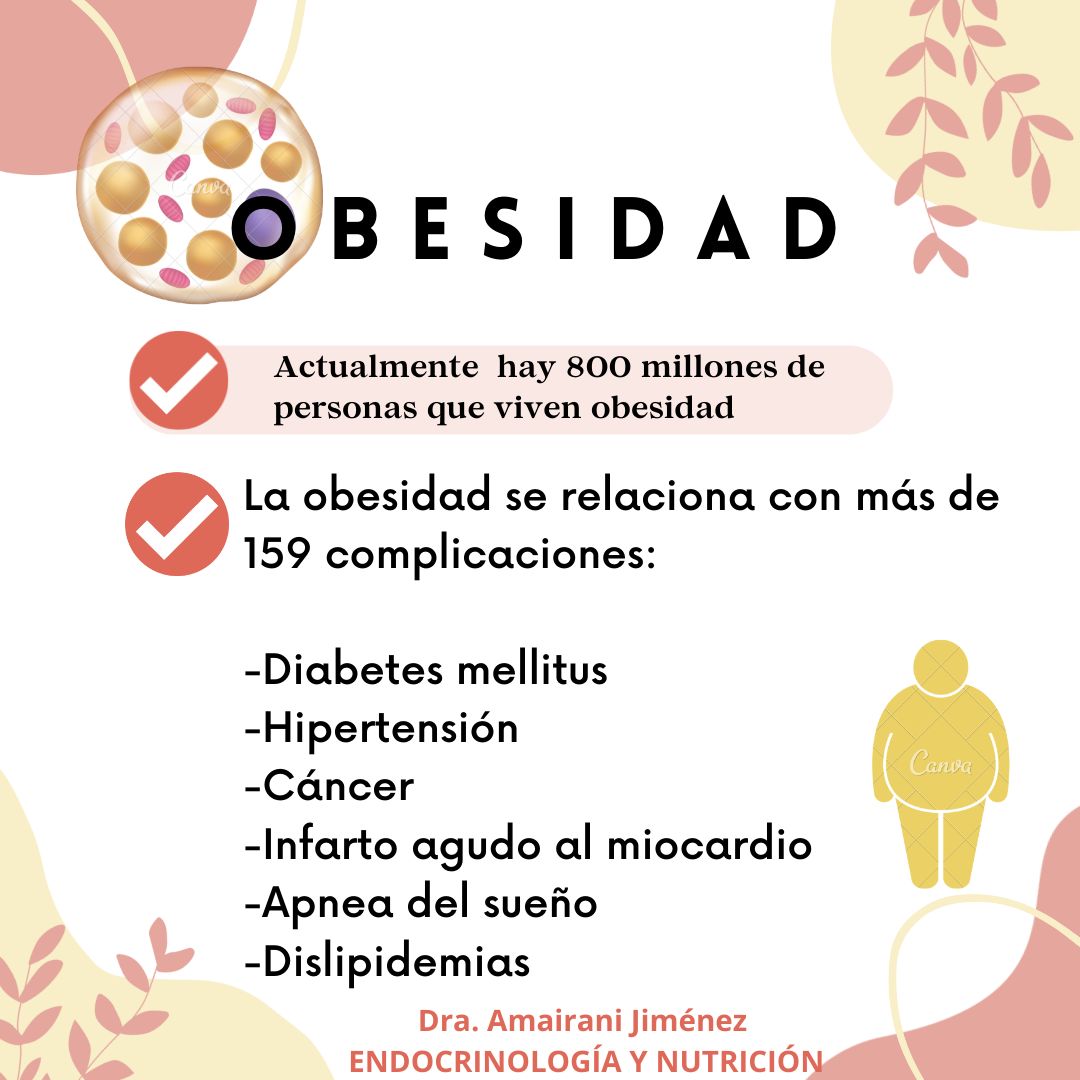 OBESIDAD

Actualmente hay 800 millones de personas que viven obesidad

La obesidad se relaciona con más de 159 complicaciones:

-Diabetes mellitus
-Hipertensión
-Cáncer
-Infarto agudo al miocardio
-Apnea del sueño
-Dislipidemias

Dra. Amairani Jiménez
ENDOCRINOLOGÍA Y NUTRICIÓN

Canva